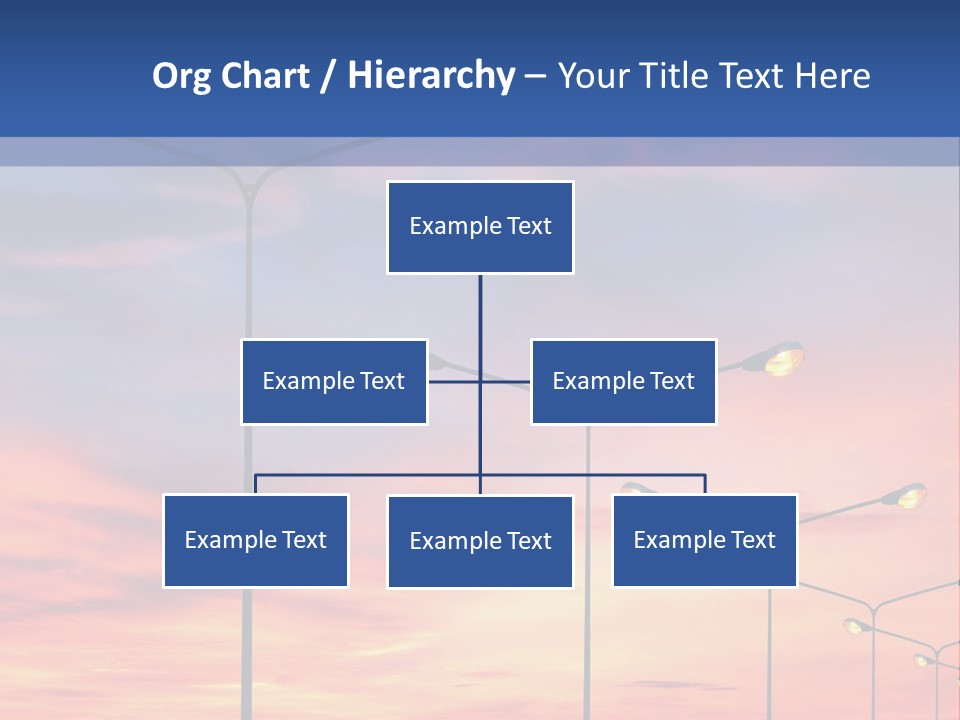 Org Chart / Hierarchy – Your Title Text Here

Example Text

Example Text

Example Text

Example Text

Example Text

Example Text